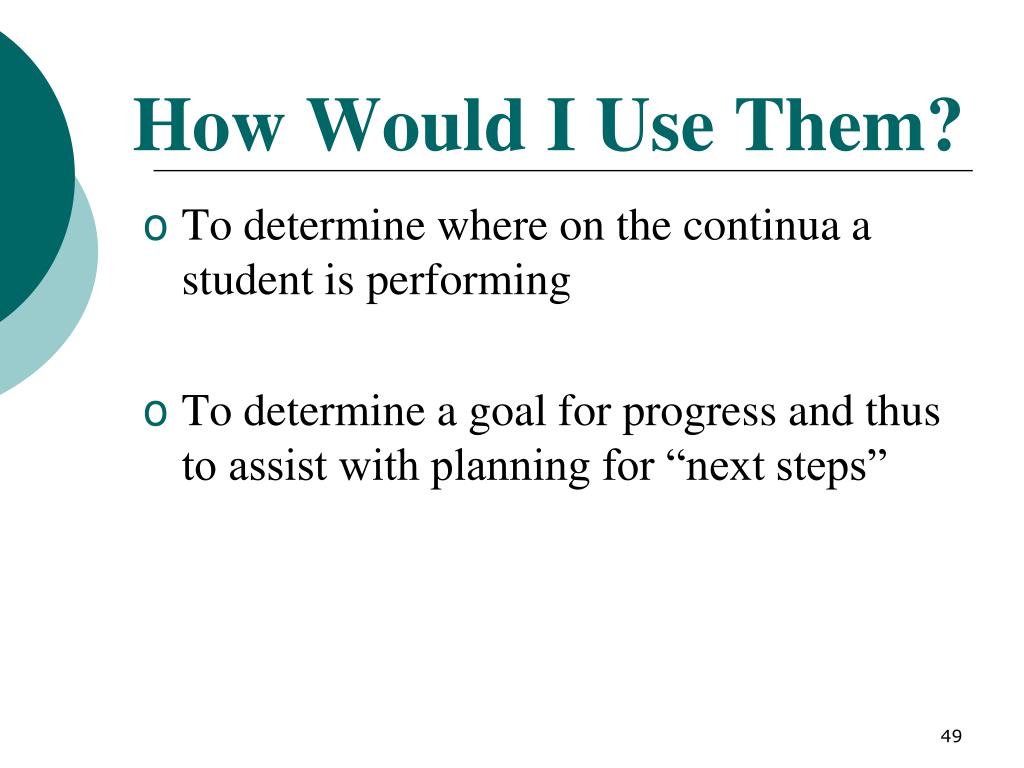 How Would I Use Them?

o To determine where on the continua a student is performing

o To determine a goal for progress and thus to assist with planning for “next steps”

49